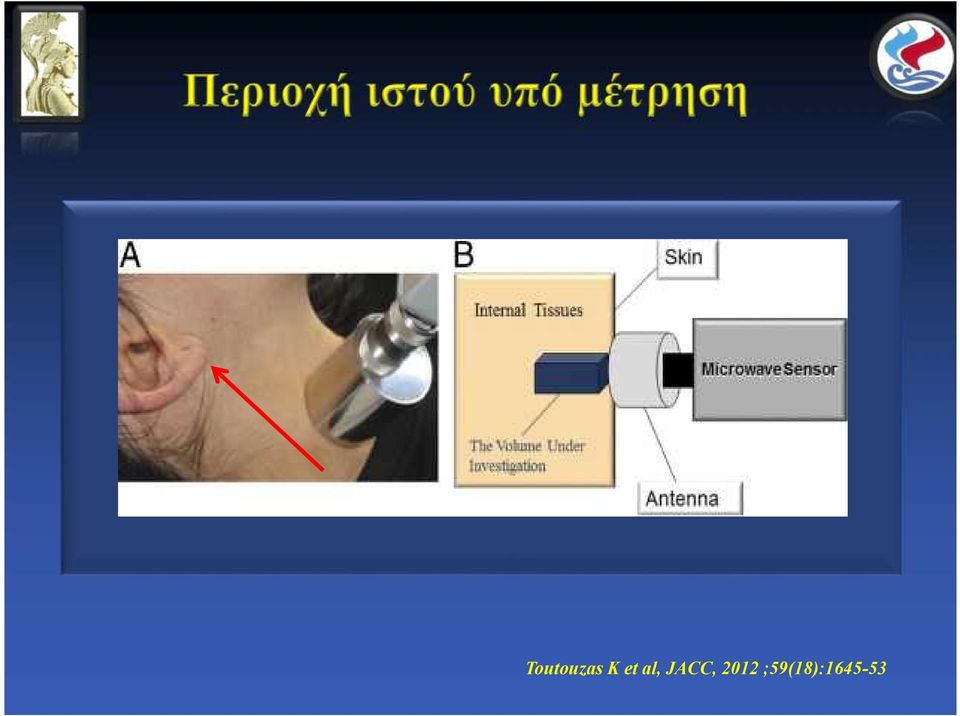 Περιοχή ιστού υπό μέτρηση

A

B

Skin

Internal Tissues

Microwave Sensor

The Volume Under Investigation

Antenna

Toutouzas K et al, JACC, 2012 ;59(18):1645-53